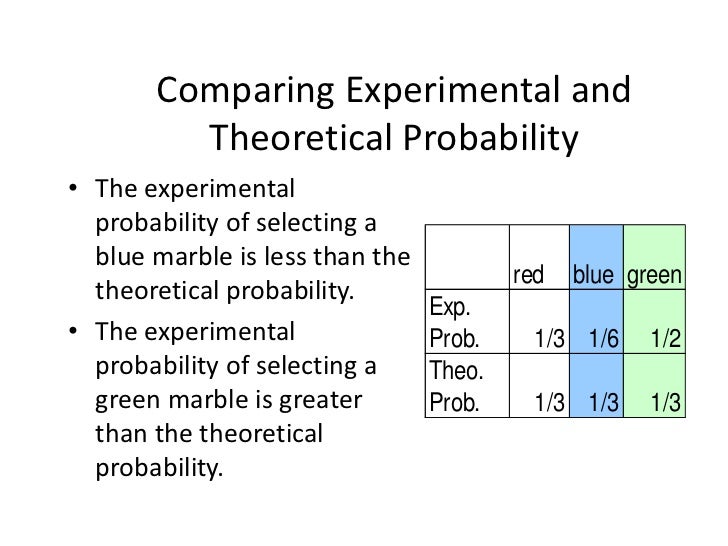 Comparing Experimental and Theoretical Probability

• The experimental probability of selecting a blue marble is less than the theoretical probability.
• The experimental probability of selecting a green marble is greater than the theoretical probability.

| | red | blue | green |
|---|---|---|---|
| Exp. Prob. | 1/3 | 1/6 | 1/2 |
| Theo. Prob. | 1/3 | 1/3 | 1/3 |